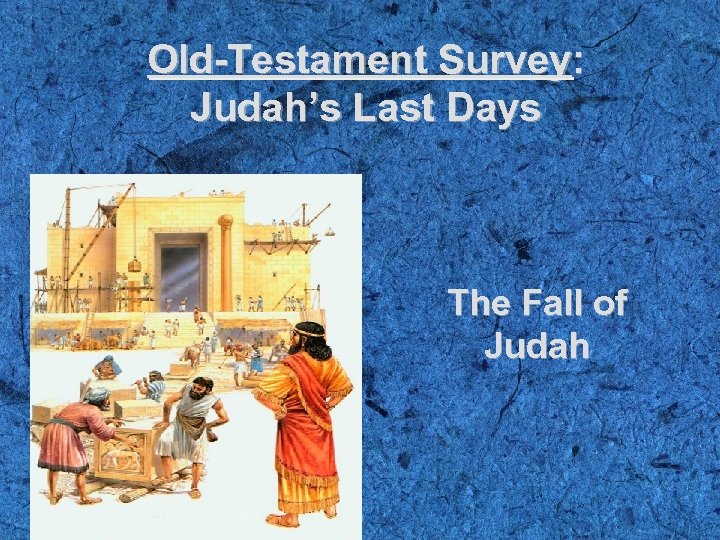 Old-Testament Survey:
Judah's Last Days

The Fall of Judah